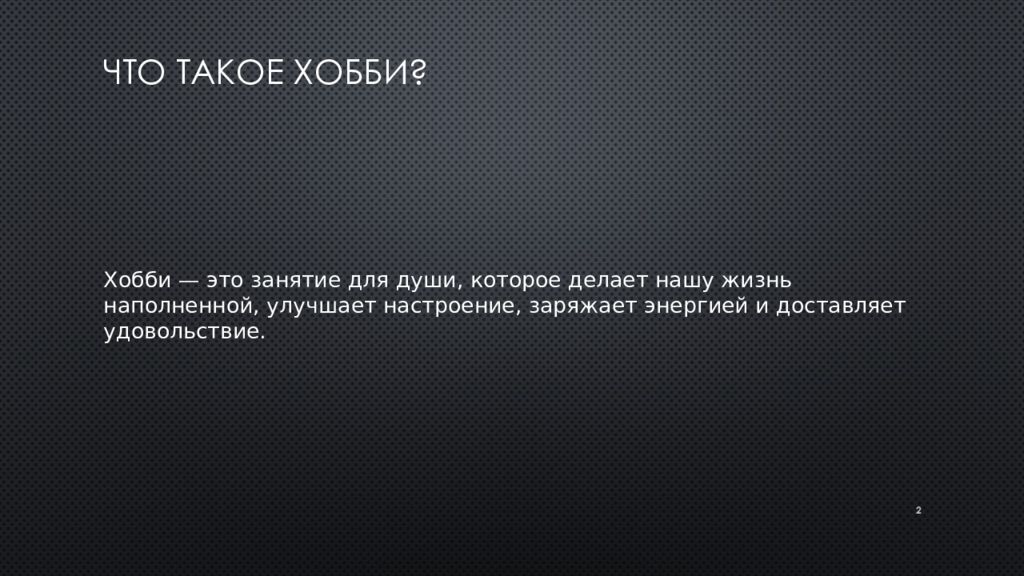 ЧТО ТАКОЕ ХОББИ?

Хобби — это занятие для души, которое делает нашу жизнь наполненной, улучшает настроение, заряжает энергией и доставляет удовольствие.

2